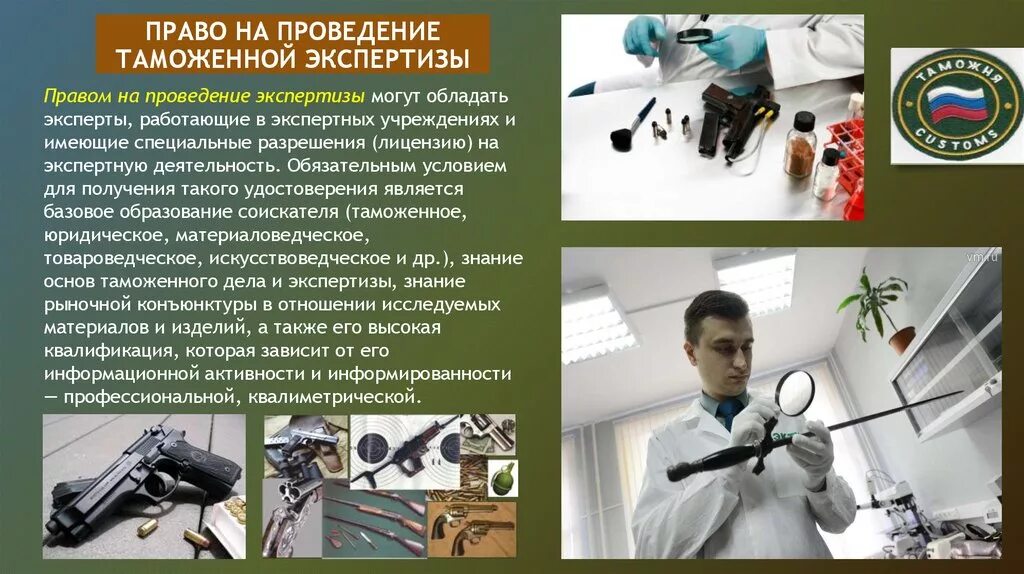 ПРАВО НА ПРОВЕДЕНИЕ ТАМОЖЕННОЙ ЭКСПЕРТИЗЫ

Правом на проведение экспертизы могут обладать эксперты, работающие в экспертных учреждениях и имеющие специальные разрешения (лицензию) на экспертную деятельность. Обязательным условием для получения такого удостоверения является базовое образование соискателя (таможенное, юридическое, материаловедческое, товароведческое, искусствоведческое и др.), знание основ таможенного дела и экспертизы, знание рыночной конъюнктуры в отношении исследуемых материалов и изделий, а также его высокая квалификация, которая зависит от его информационной активности и информированности — профессиональной, квалиметрической.

ТАМОЖНЯ
CUSTOMS

vm.ru